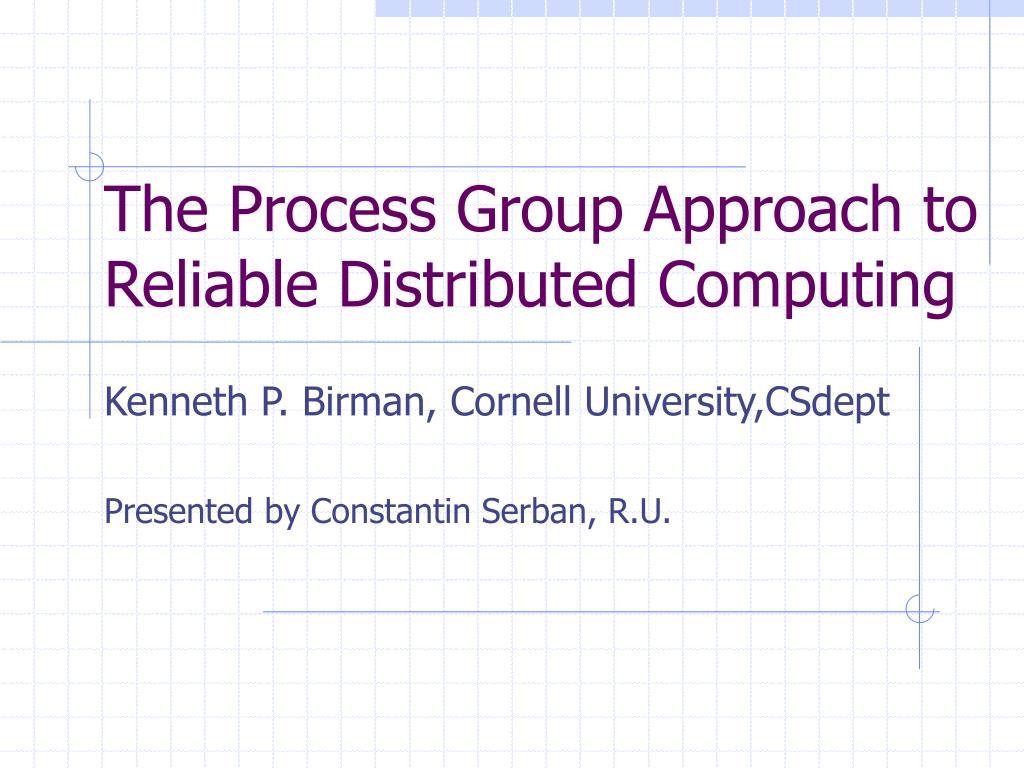 The Process Group Approach to Reliable Distributed Computing

Kenneth P. Birman, Cornell University,CSdept

Presented by Constantin Serban, R.U.